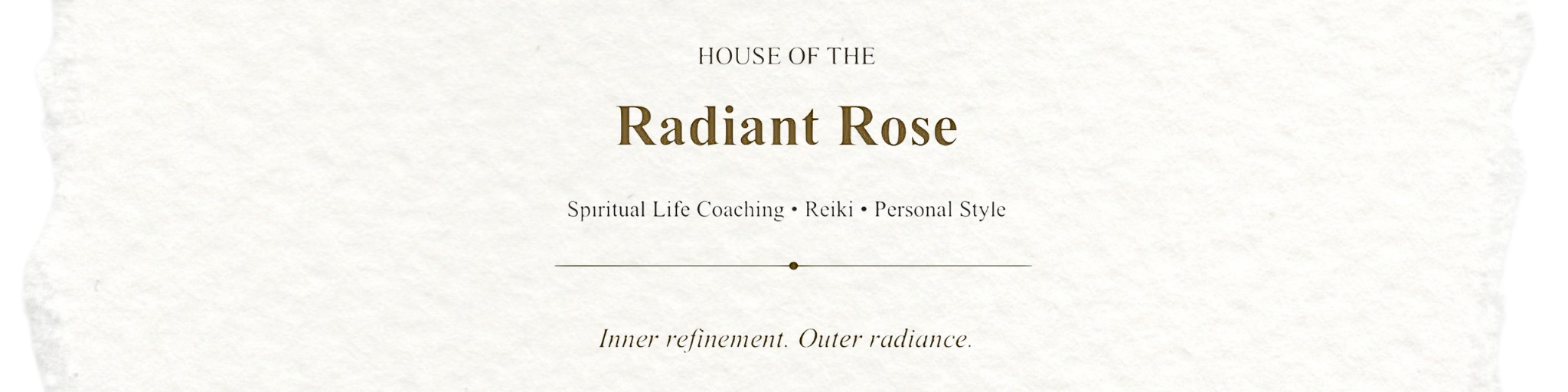 HOUSE OF THE

Radiant Rose

Spiritual Life Coaching • Reiki • Personal Style

Inner refinement. Outer radiance.